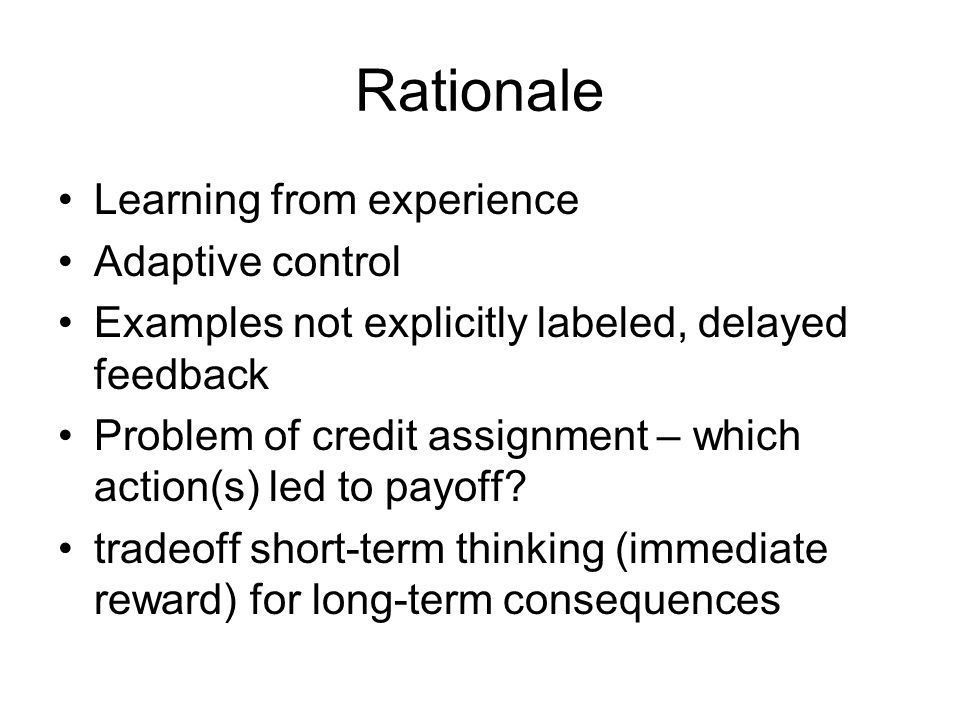 Rationale

• Learning from experience
• Adaptive control
• Examples not explicitly labeled, delayed feedback
• Problem of credit assignment – which action(s) led to payoff?
• tradeoff short-term thinking (immediate reward) for long-term consequences